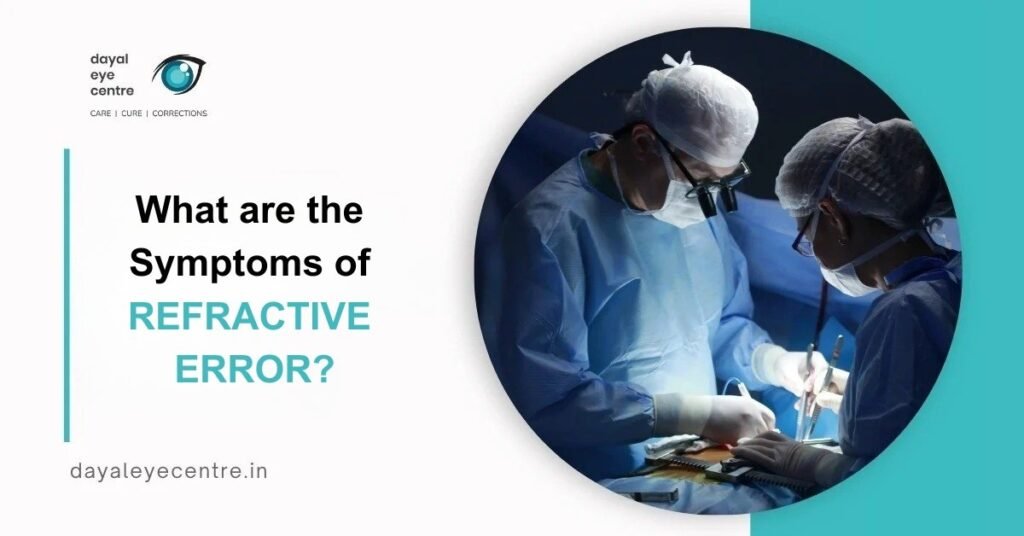 dayal
eye
centre
CARE | CURE | CORRECTIONS

What are the Symptoms of REFRACTIVE ERROR?

dayaleyecentre.in